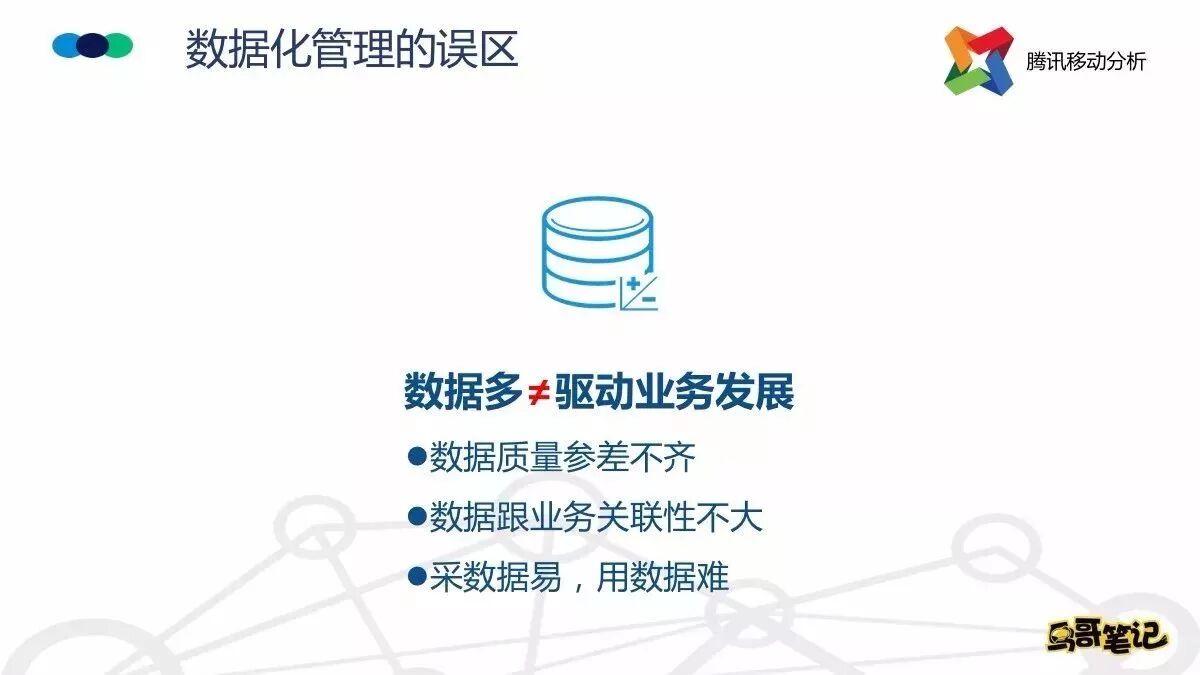 数据化管理的误区

腾讯移动分析

数据多≠驱动业务发展

●数据质量参差不齐

●数据跟业务关联性不大

●采数据易，用数据难

鸟哥笔记